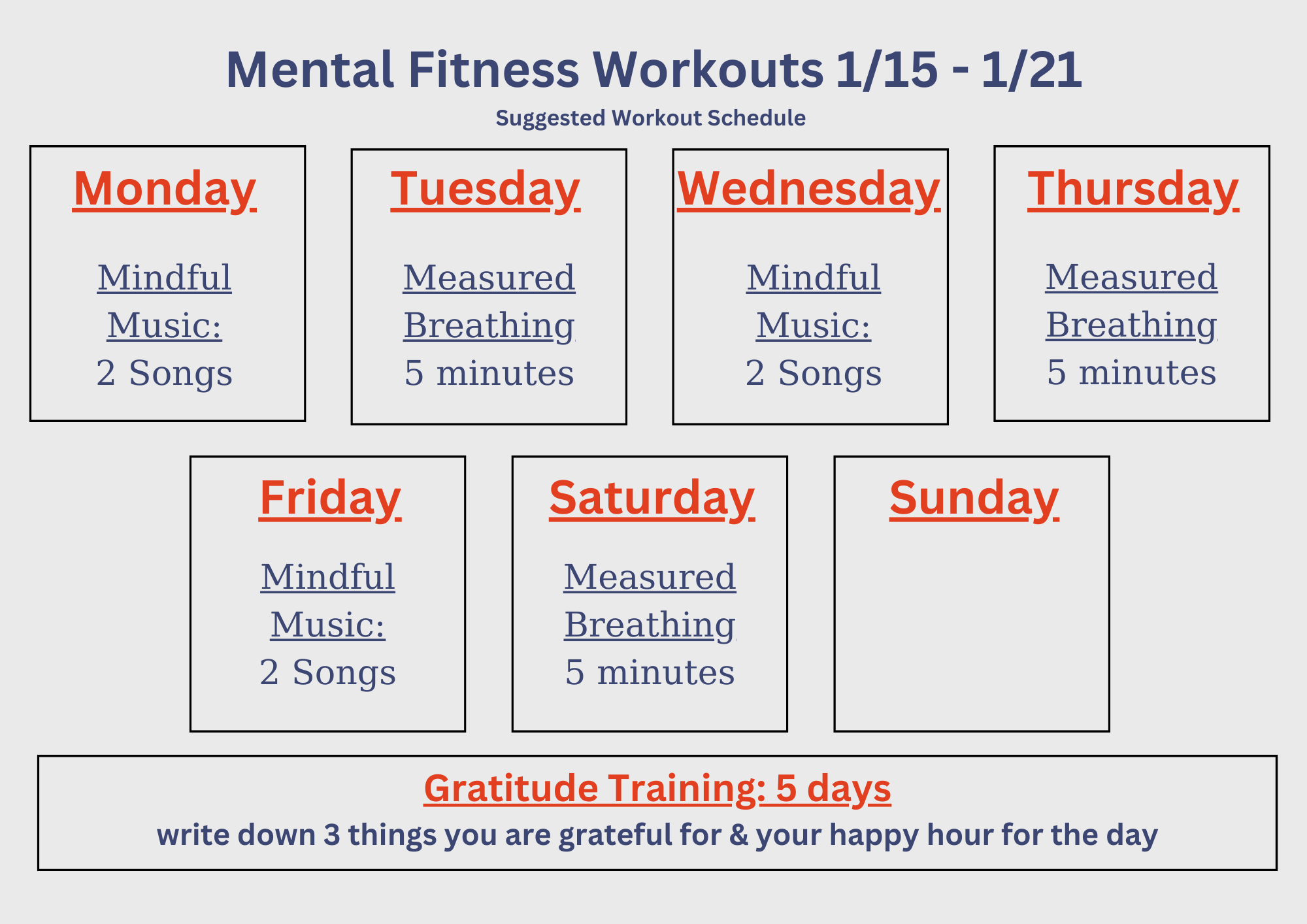 Mental Fitness Workouts 1/15 - 1/21

Suggested Workout Schedule

Monday

Mindful Music:
2 Songs

Tuesday

Measured Breathing
5 minutes

Wednesday

Mindful Music:
2 Songs

Thursday

Measured Breathing
5 minutes

Friday

Mindful Music:
2 Songs

Saturday

Measured Breathing
5 minutes

Sunday

Gratitude Training: 5 days

write down 3 things you are grateful for & your happy hour for the day